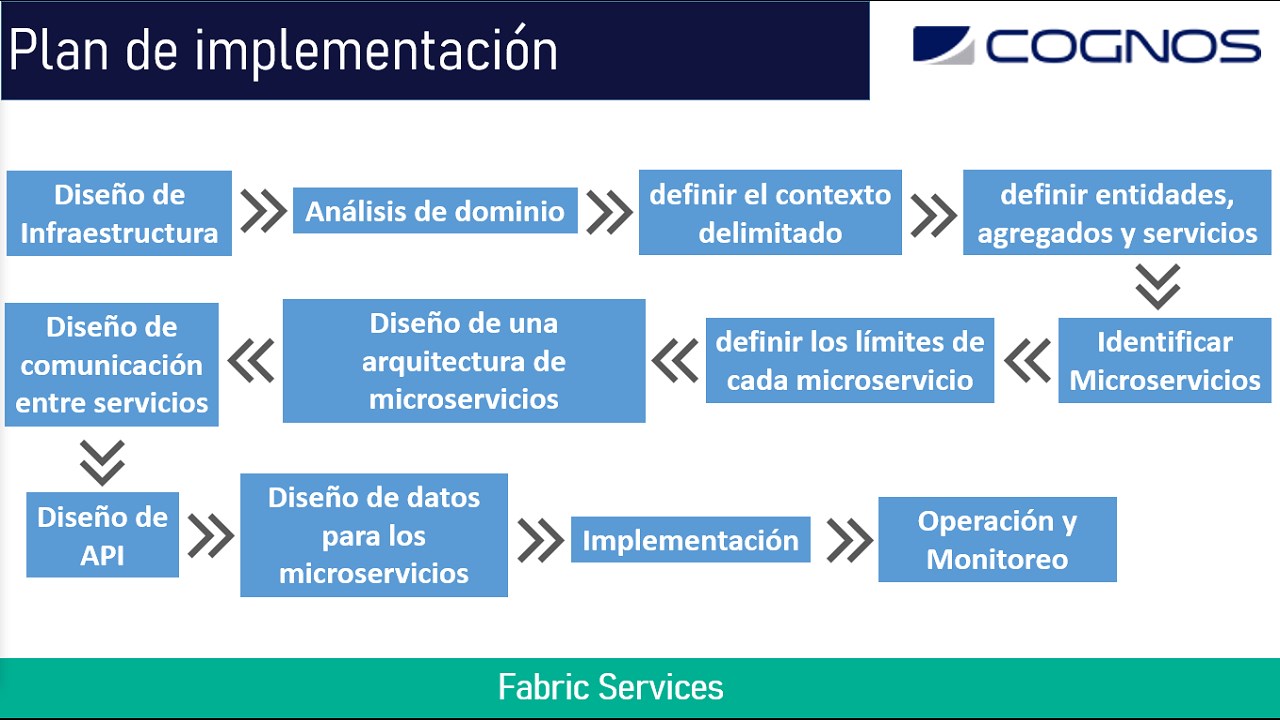 Plan de implementación

COGNOS

Diseño de Infraestructura

Análisis de dominio

definir el contexto delimitado

definir entidades, agregados y servicios

Identificar Microservicios

definir los límites de cada microservicio

Diseño de una arquitectura de microservicios

Diseño de comunicación entre servicios

Diseño de API

Diseño de datos para los microservicios

Implementación

Operación y Monitoreo

Fabric Services